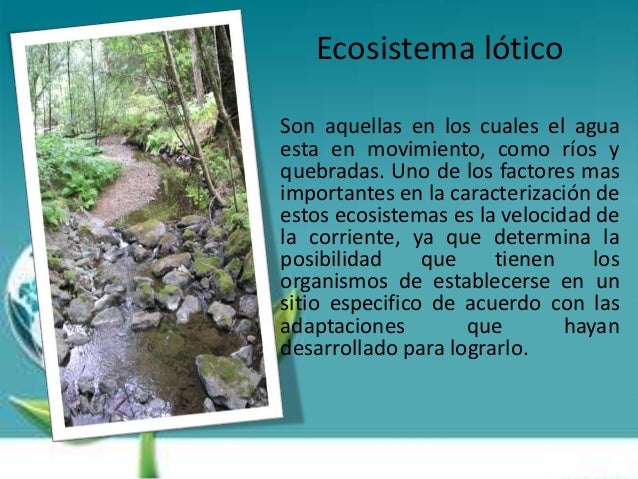 Ecosistema lótico

Son aquellas en los cuales el agua esta en movimiento, como ríos y quebradas. Uno de los factores mas importantes en la caracterización de estos ecosistemas es la velocidad de la corriente, ya que determina la posibilidad que tienen los organismos de establecerse en un sitio especifico de acuerdo con las adaptaciones que hayan desarrollado para lograrlo.